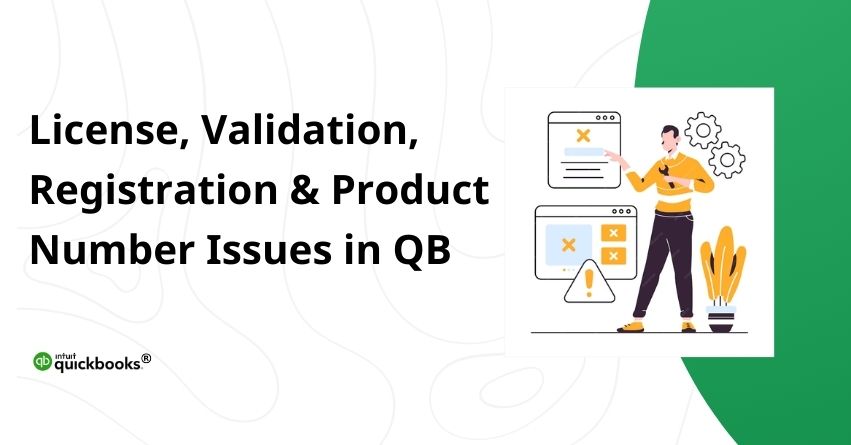 License, Validation, Registration & Product Number Issues in QB

qb intuit quickbooks®